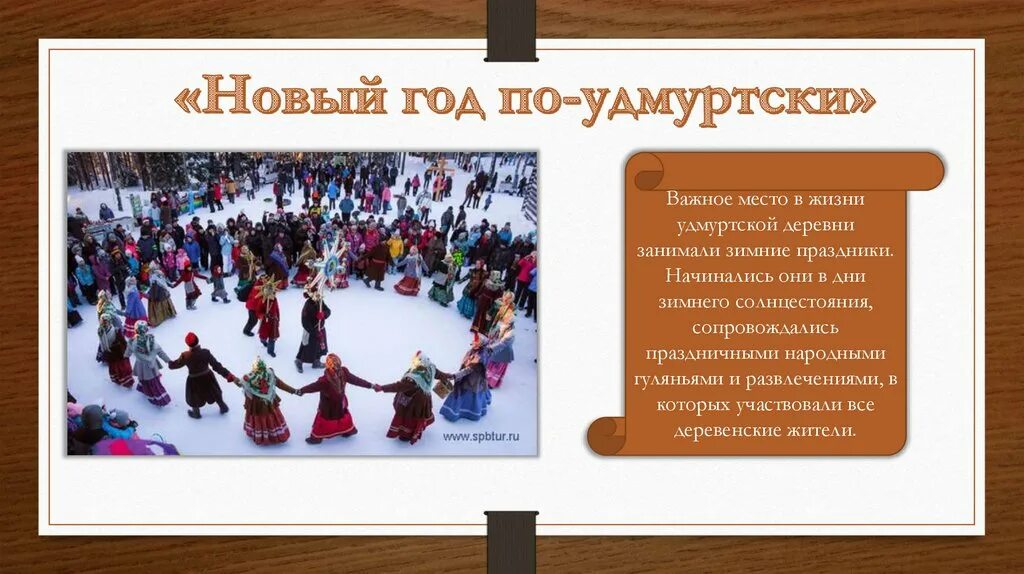 «Новый год по-удмуртски»

www.spbtur.ru

Важное место в жизни удмуртской деревни занимали зимние праздники. Начинались они в дни зимнего солнцестояния, сопровождались праздничными народными гуляньями и развлечениями, в которых участвовали все деревенские жители.